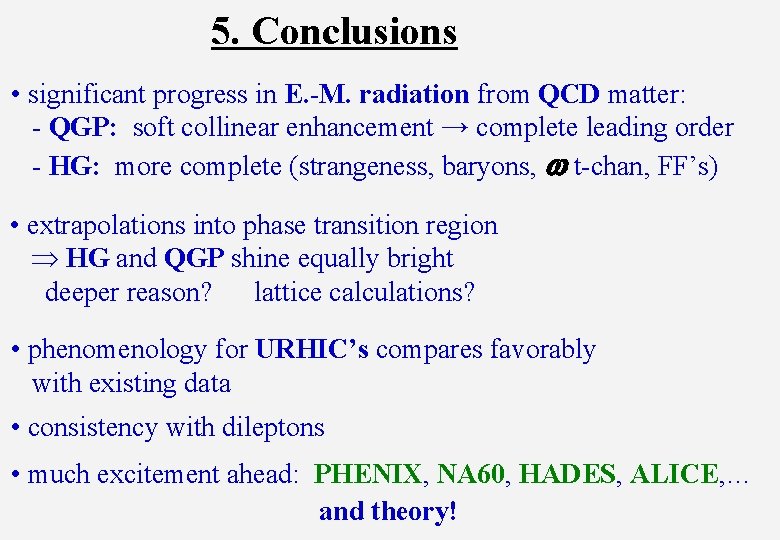 5. Conclusions

• significant progress in E.-M. radiation from QCD matter:
- QGP: soft collinear enhancement → complete leading order
- HG: more complete (strangeness, baryons, $\omega$ t-chan, FF's)

• extrapolations into phase transition region
⇒ HG and QGP shine equally bright
deeper reason? lattice calculations?

• phenomenology for URHIC's compares favorably with existing data

• consistency with dileptons

• much excitement ahead: PHENIX, NA60, HADES, ALICE,...
and theory!